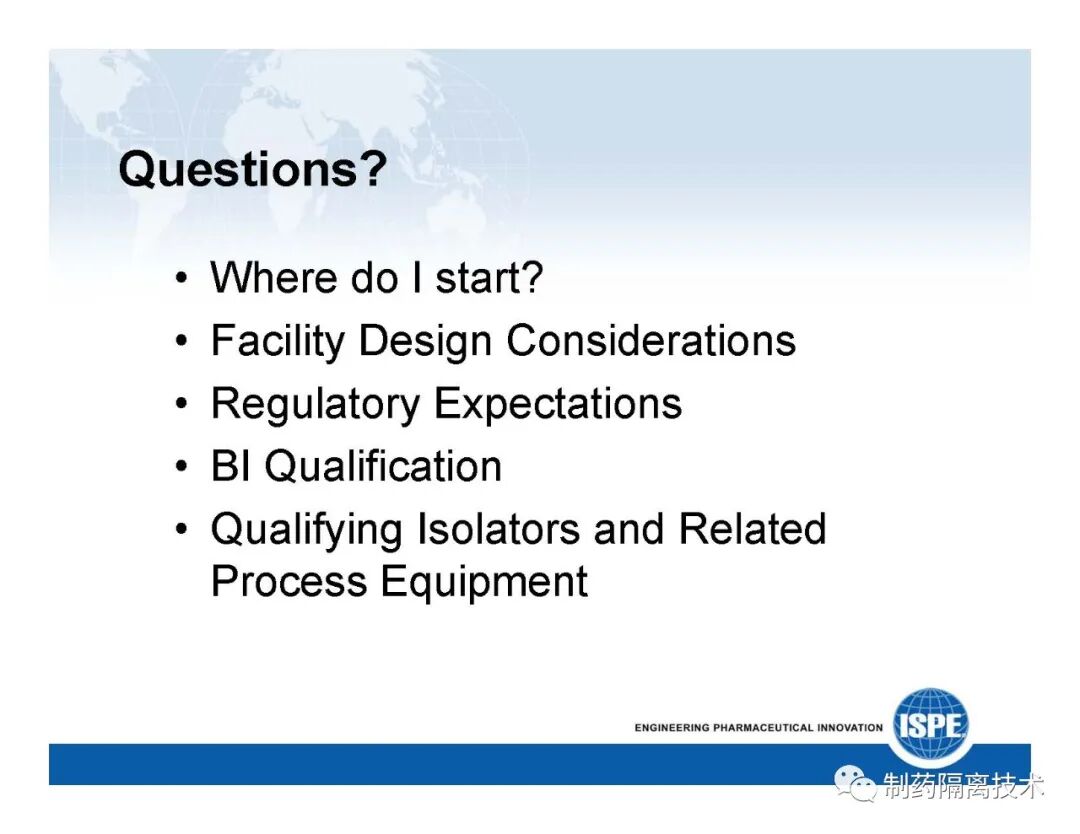 Questions?

• Where do I start?
• Facility Design Considerations
• Regulatory Expectations
• BI Qualification
• Qualifying Isolators and Related Process Equipment

ENGINEERING PHARMACEUTICAL INNOVATION ISPE

制药隔离技术